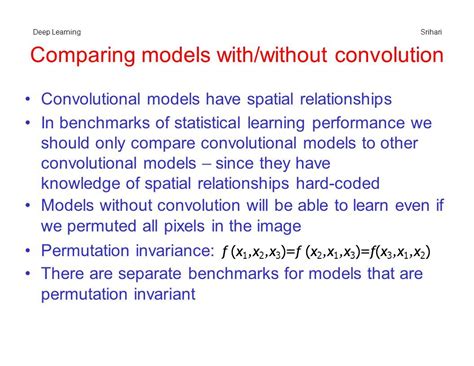 Deep Learning

Srihari

Comparing models with/without convolution

• Convolutional models have spatial relationships
• In benchmarks of statistical learning performance we should only compare convolutional models to other convolutional models – since they have knowledge of spatial relationships hard-coded
• Models without convolution will be able to learn even if we permuted all pixels in the image
• Permutation invariance: $f(x_1,x_2,x_3)=f(x_2,x_1,x_3)=f(x_3,x_1,x_2)$
• There are separate benchmarks for models that are permutation invariant